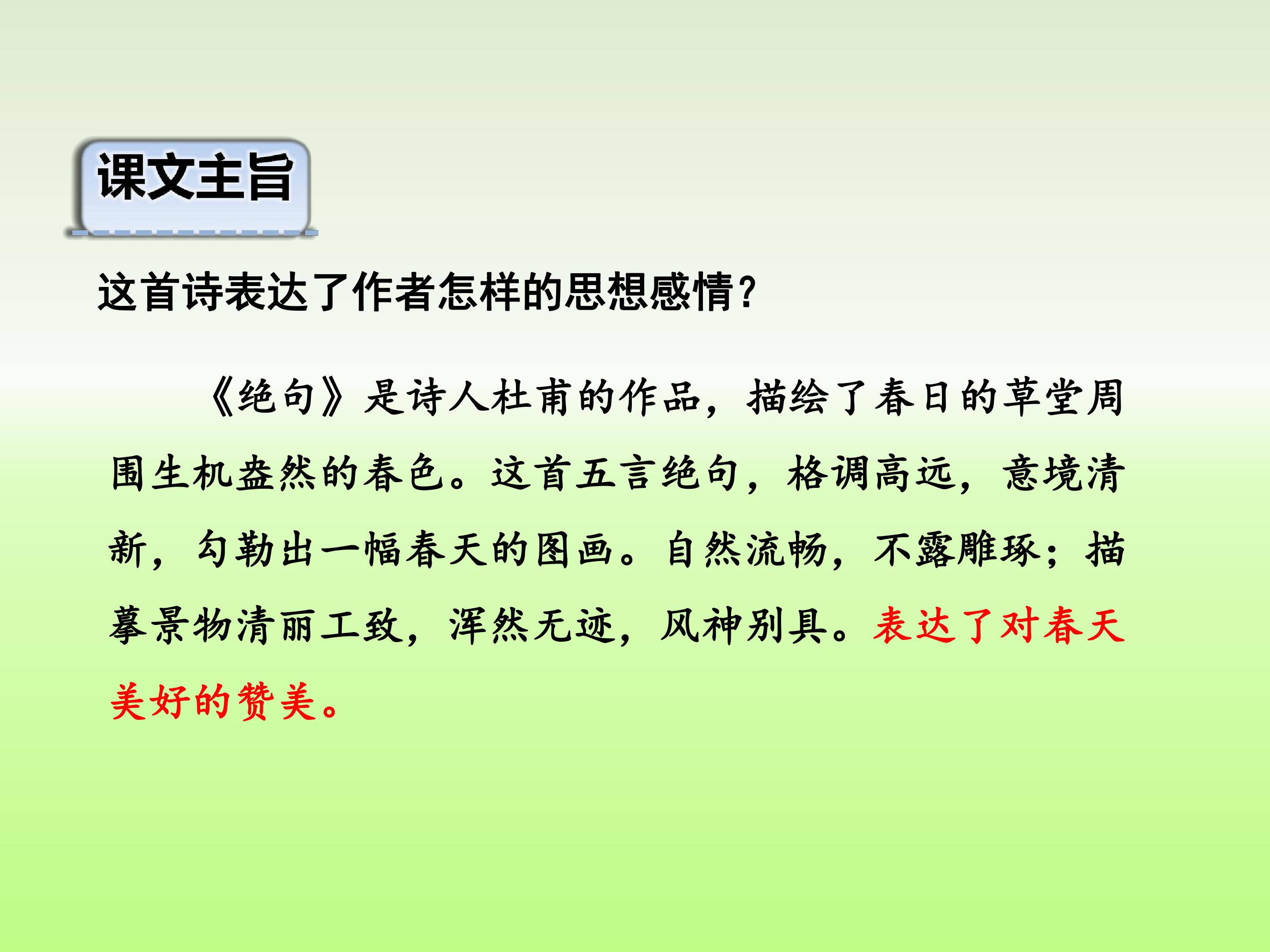 课文主旨

这首诗表达了作者怎样的思想感情?

《绝句》是诗人杜甫的作品，描绘了春日的草堂周围生机盎然的春色。这首五言绝句，格调高远，意境清新，勾勒出一幅春天的图画。自然流畅，不露雕琢；描摹景物清丽工致，浑然无迹，风神别具。表达了对春天美好的赞美。